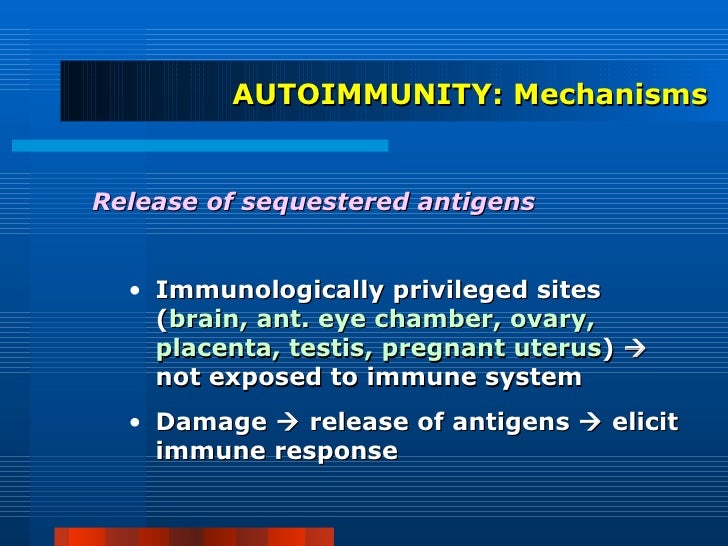 AUTOIMMUNITY: Mechanisms

Release of sequestered antigens

• Immunologically privileged sites (brain, ant. eye chamber, ovary, placenta, testis, pregnant uterus) → not exposed to immune system

• Damage → release of antigens → elicit immune response